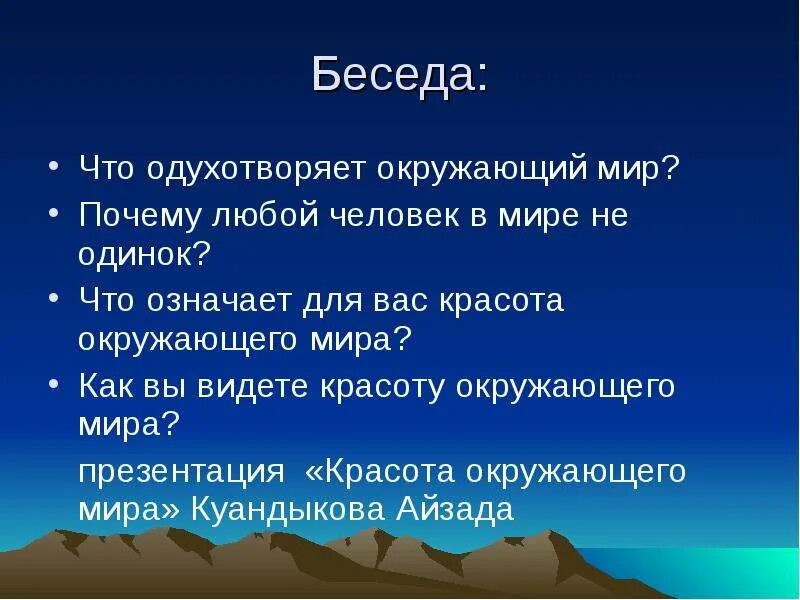 Беседа:

• Что одухотворяет окружающий мир?
• Почему любой человек в мире не одинок?
• Что означает для вас красота окружающего мира?
• Как вы видете красоту окружающего мира?

презентация «Красота окружающего мира» Куандыкова Айзада